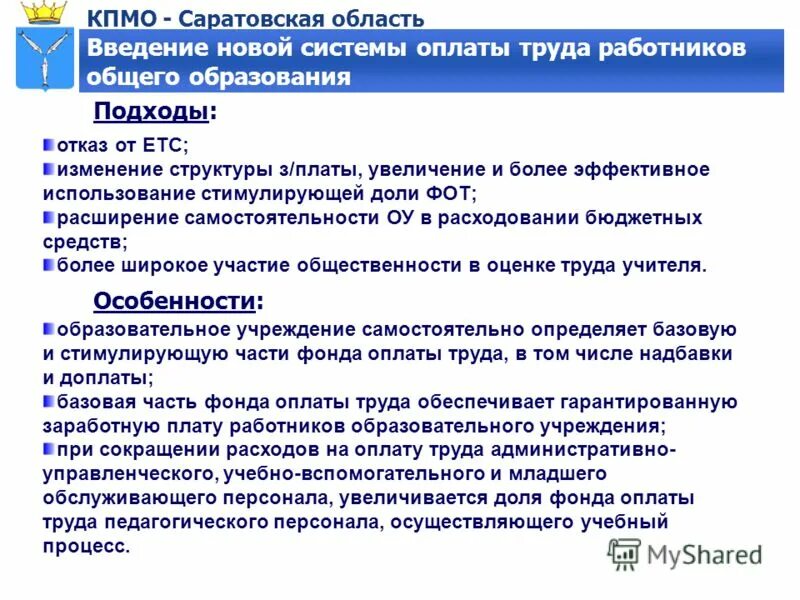 КПМО - Саратовская область

Введение новой системы оплаты труда работников общего образования

Подходы:

отказ от ЕТС;

изменение структуры з/платы, увеличение и более эффективное использование стимулирующей доли ФОТ;

расширение самостоятельности ОУ в расходовании бюджетных средств;

более широкое участие общественности в оценке труда учителя.

Особенности:

образовательное учреждение самостоятельно определяет базовую и стимулирующую части фонда оплаты труда, в том числе надбавки и доплаты;

базовая часть фонда оплаты труда обеспечивает гарантированную заработную плату работников образовательного учреждения;

при сокращении расходов на оплату труда административно-управленческого, учебно-вспомогательного и младшего обслуживающего персонала, увеличивается доля фонда оплаты труда педагогического персонала, осуществляющего учебный процесс.

MyShared